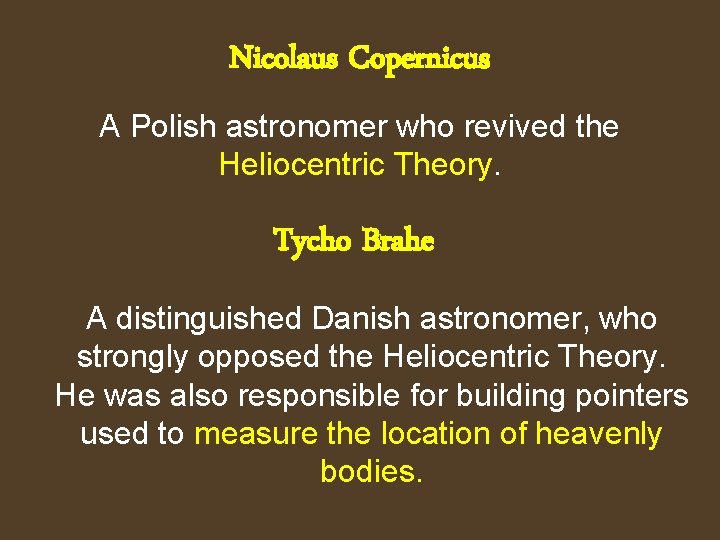 Nicolaus Copernicus

A Polish astronomer who revived the Heliocentric Theory.

Tycho Brahe

A distinguished Danish astronomer, who strongly opposed the Heliocentric Theory. He was also responsible for building pointers used to measure the location of heavenly bodies.